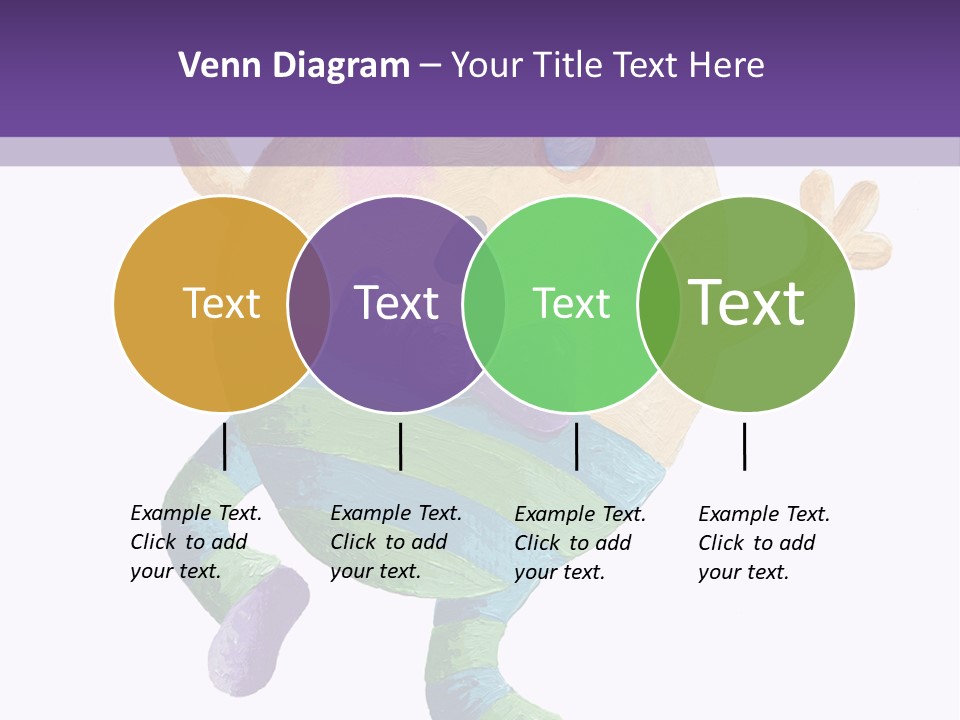 Venn Diagram – Your Title Text Here

Text

Text

Text

Text

Example Text. Click to add your text.

Example Text. Click to add your text.

Example Text. Click to add your text.

Example Text. Click to add your text.